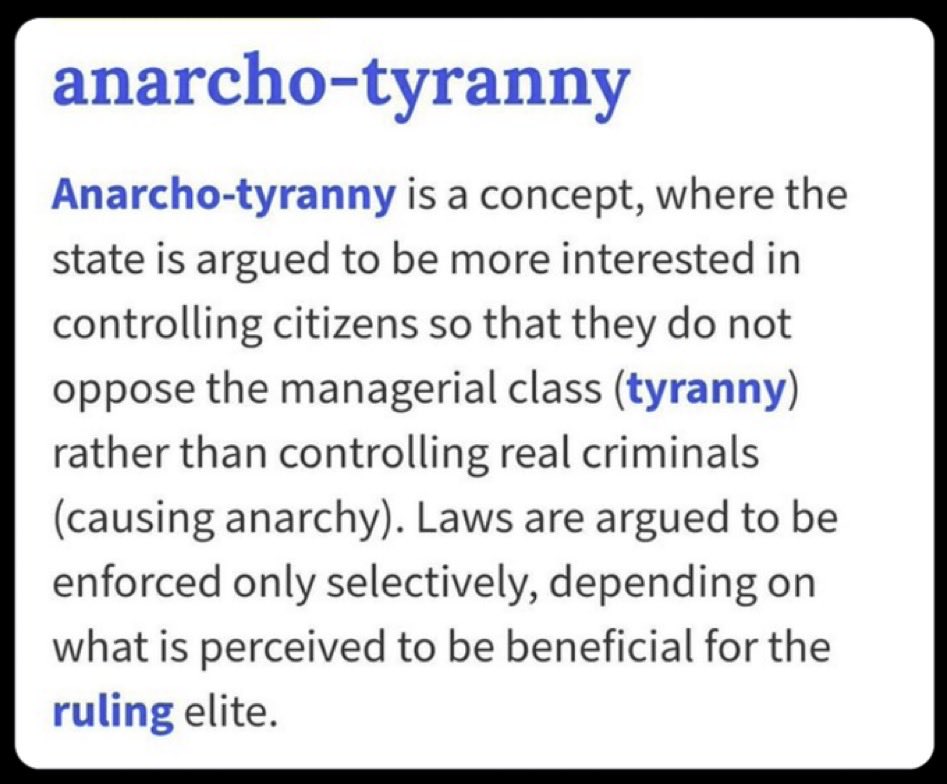 anarcho-tyranny

Anarcho-tyranny is a concept, where the state is argued to be more interested in controlling citizens so that they do not oppose the managerial class (tyranny) rather than controlling real criminals (causing anarchy). Laws are argued to be enforced only selectively, depending on what is perceived to be beneficial for the ruling elite.